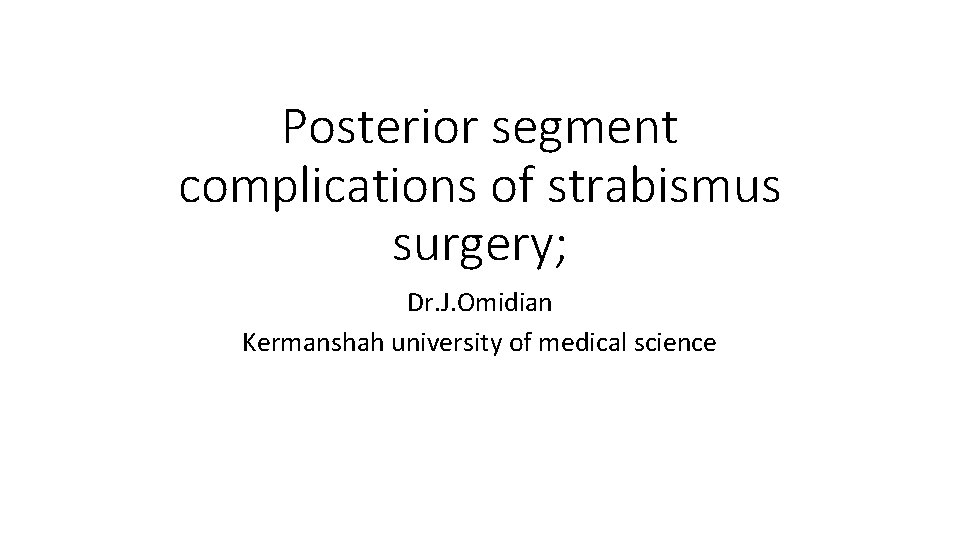 Posterior segment complications of strabismus surgery;

Dr.J.Omidian
Kermanshah university of medical science